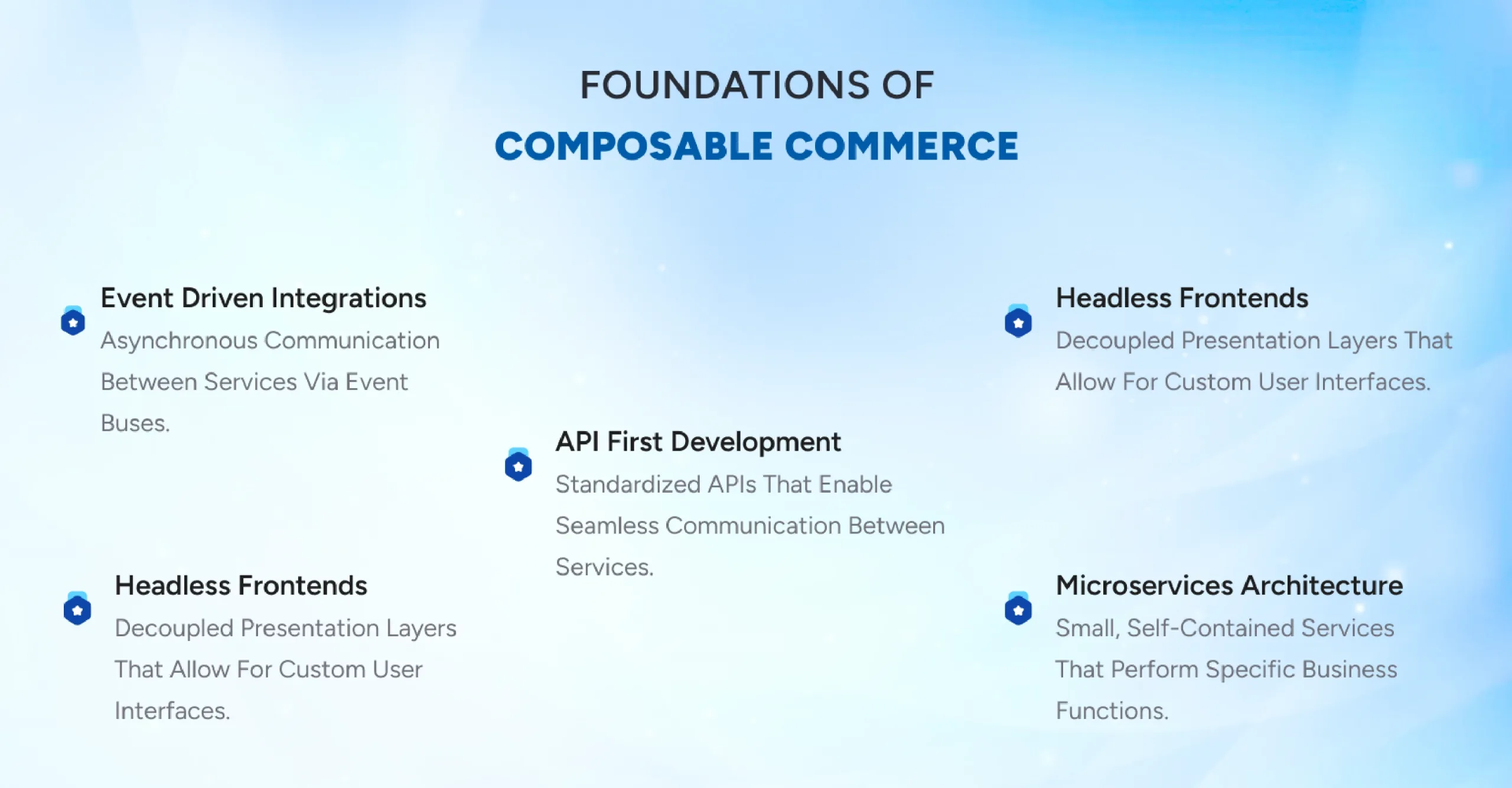 FOUNDATIONS OF
COMPOSABLE COMMERCE

Event Driven Integrations
Asynchronous Communication Between Services Via Event Buses.

Headless Frontends
Decoupled Presentation Layers That Allow For Custom User Interfaces.

API First Development
Standardized APIs That Enable Seamless Communication Between Services.

Headless Frontends
Decoupled Presentation Layers That Allow For Custom User Interfaces.

Microservices Architecture
Small, Self-Contained Services That Perform Specific Business Functions.